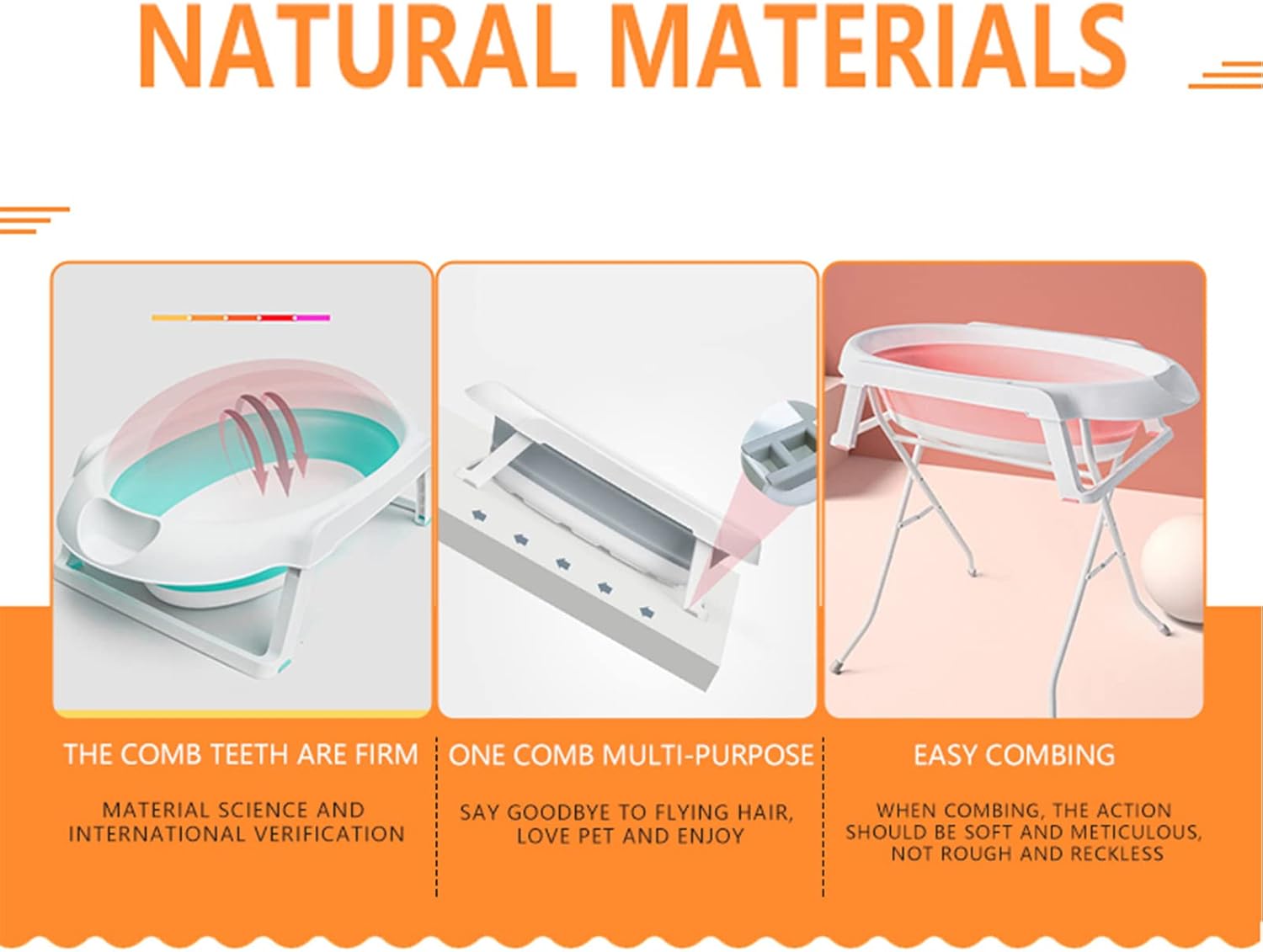 NATURAL MATERIALS

THE COMB TEETH ARE FIRM

MATERIAL SCIENCE AND INTERNATIONAL VERIFICATION

ONE COMB MULTI-PURPOSE

SAY GOODBYE TO FLYING HAIR, LOVE PET AND ENJOY

EASY COMBING

WHEN COMBING, THE ACTION SHOULD BE SOFT AND METICULOUS, NOT ROUGH AND RECKLESS